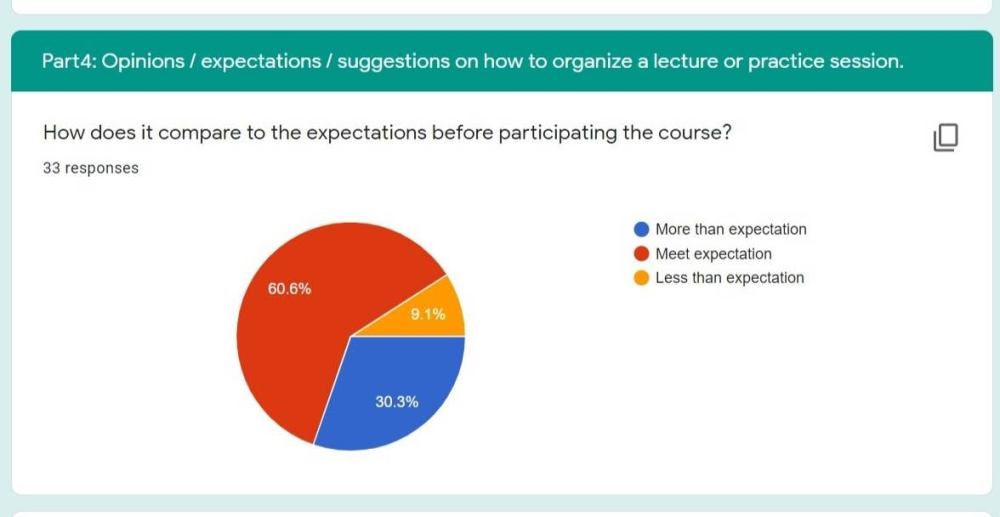 Part4: Opinions / expectations / suggestions on how to organize a lecture or practice session.

How does it compare to the expectations before participating the course?

33 responses

60.6%
9.1%
30.3%

More than expectation
Meet expectation
Less than expectation